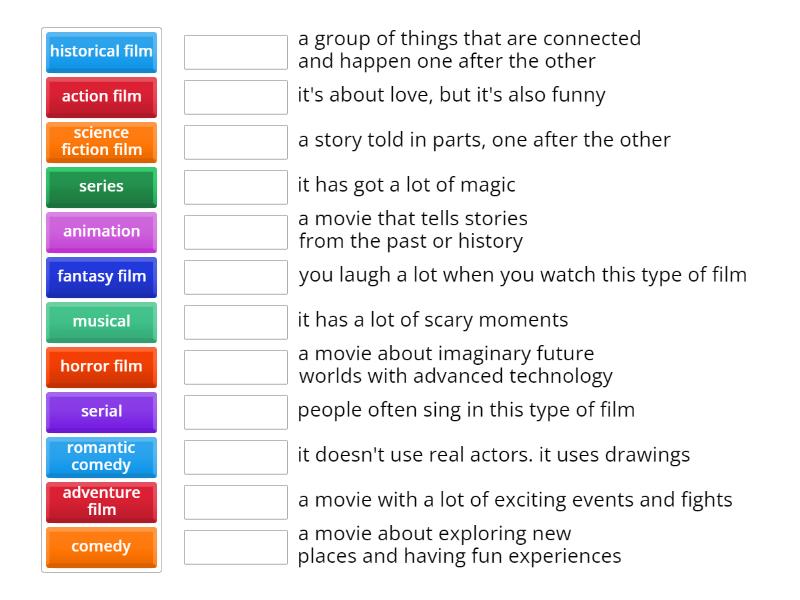 historical film
action film
science fiction film
series
animation
fantasy film
musical
horror film
serial
romantic comedy
adventure film
comedy

a group of things that are connected and happen one after the other

it's about love, but it's also funny

a story told in parts, one after the other

it has got a lot of magic

a movie that tells stories from the past or history

you laugh a lot when you watch this type of film

it has a lot of scary moments

a movie about imaginary future worlds with advanced technology

people often sing in this type of film

it doesn't use real actors. it uses drawings

a movie with a lot of exciting events and fights

a movie about exploring new places and having fun experiences